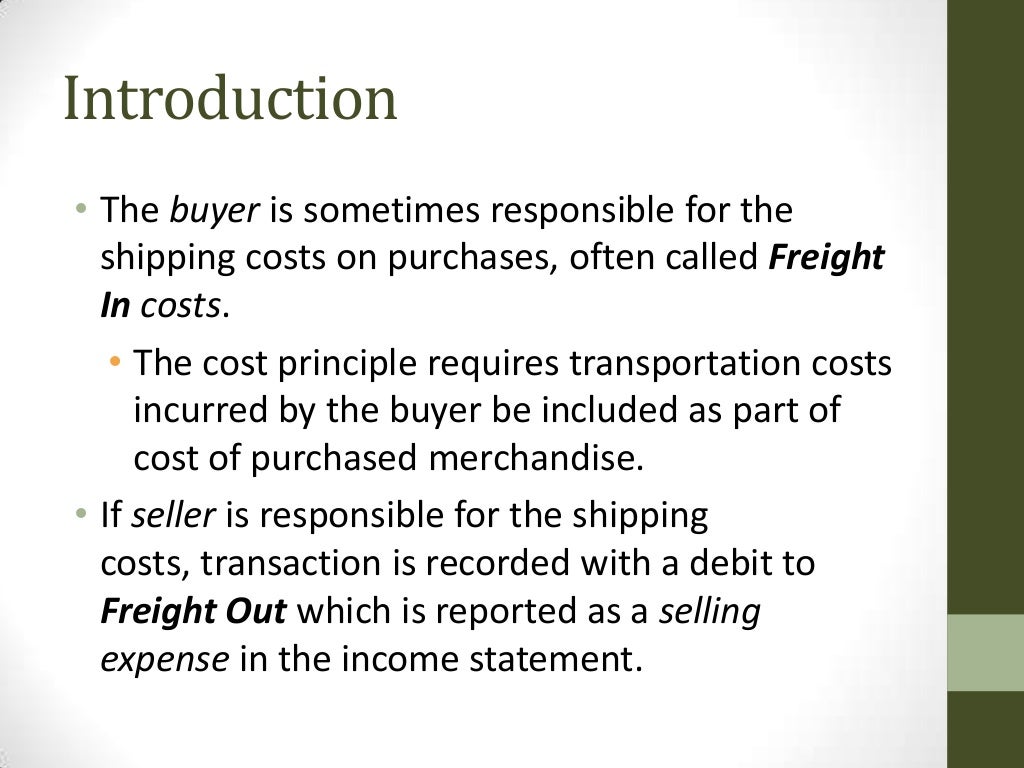 Introduction

• The buyer is sometimes responsible for the shipping costs on purchases, often called Freight In costs.

• The cost principle requires transportation costs incurred by the buyer be included as part of cost of purchased merchandise.

• If seller is responsible for the shipping costs, transaction is recorded with a debit to Freight Out which is reported as a selling expense in the income statement.